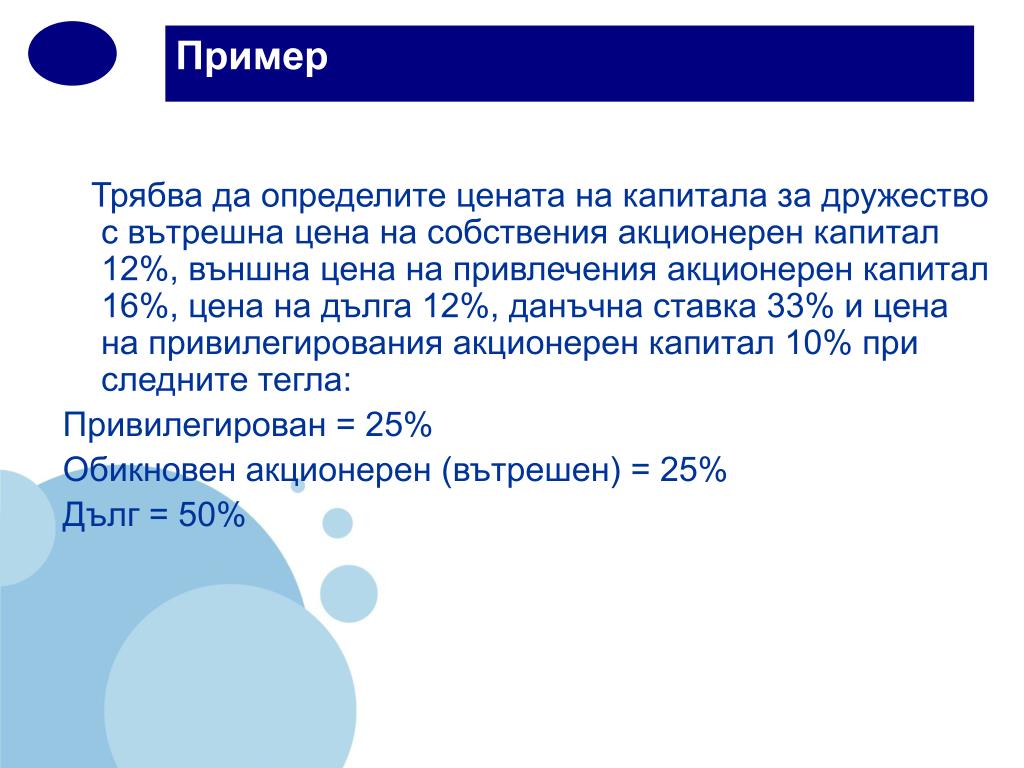 Пример

Трябва да определите цената на капитала за дружество с вътрешна цена на собствения акционерен капитал 12%, външна цена на привлечения акционерен капитал 16%, цена на дълга 12%, данъчна ставка 33% и цена на привилегирования акционерен капитал 10% при следните тегла:

Привилегирован = 25%

Обикновен акционерен (вътрешен) = 25%

Дълг = 50%